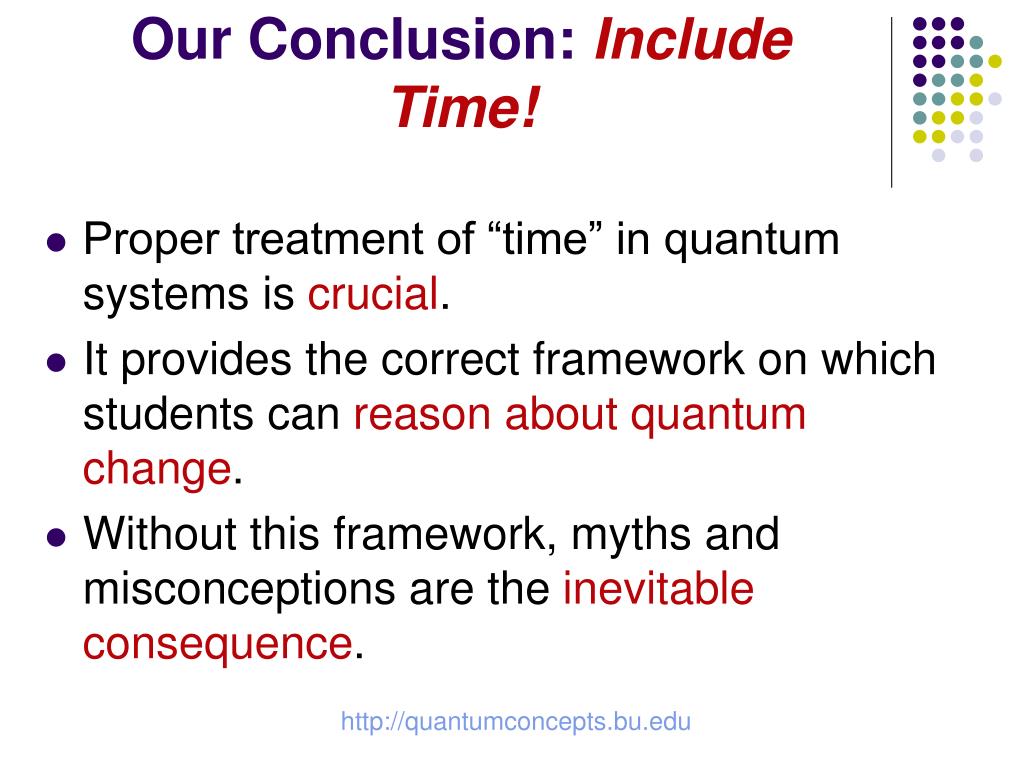 Our Conclusion: Include Time!

- Proper treatment of “time” in quantum systems is crucial.
- It provides the correct framework on which students can reason about quantum change.
- Without this framework, myths and misconceptions are the inevitable consequence.

http://quantumconcepts.bu.edu